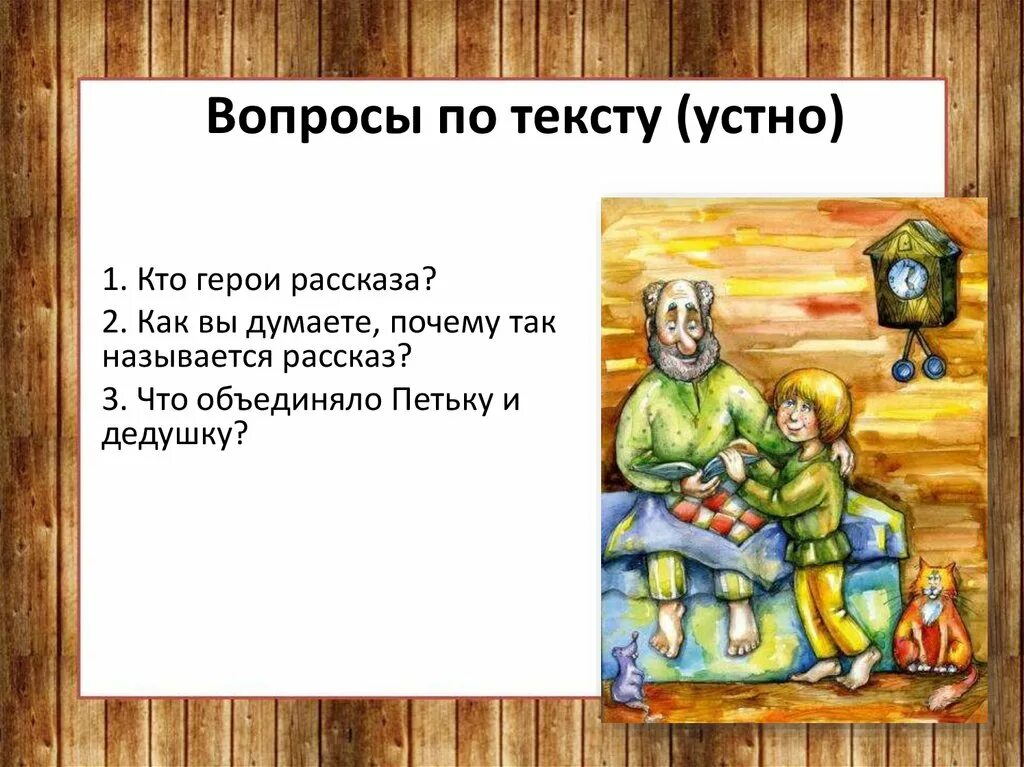 Вопросы по тексту (устно)

1. Кто герои рассказа?

2. Как вы думаете, почему так называется рассказ?

3. Что объединяло Петьку и дедушку?